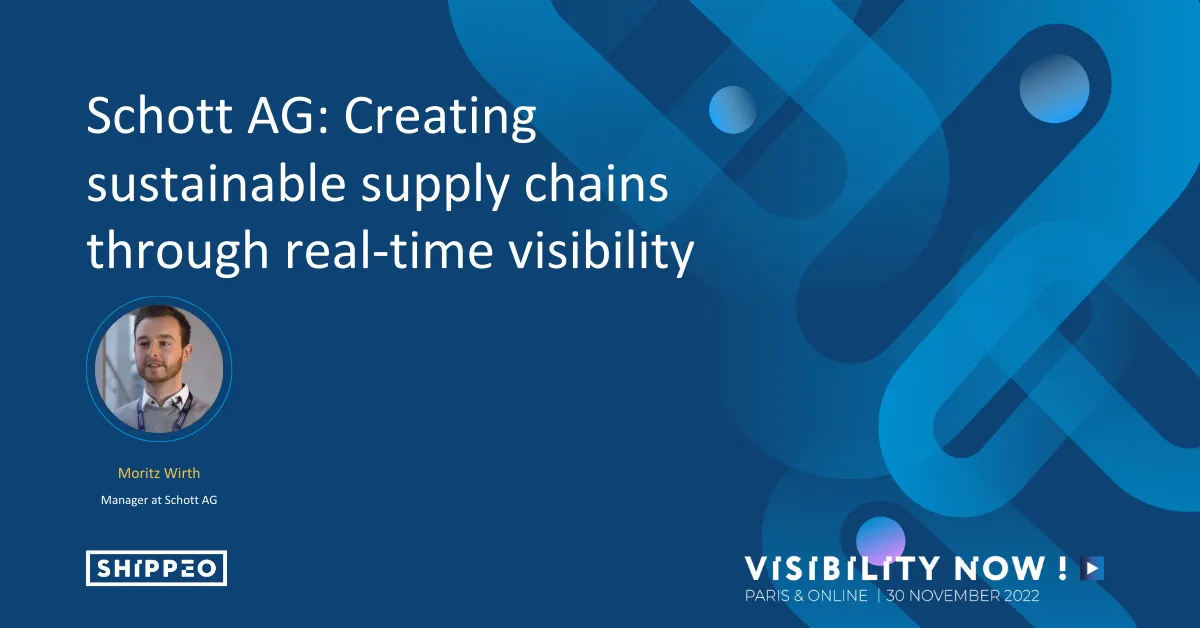 Schott AG: Creating sustainable supply chains through real-time visibility

Moritz Wirth

Manager at Schott AG

SHIPPEO

VISIBILITY NOW !

PARIS & ONLINE | 30 NOVEMBER 2022